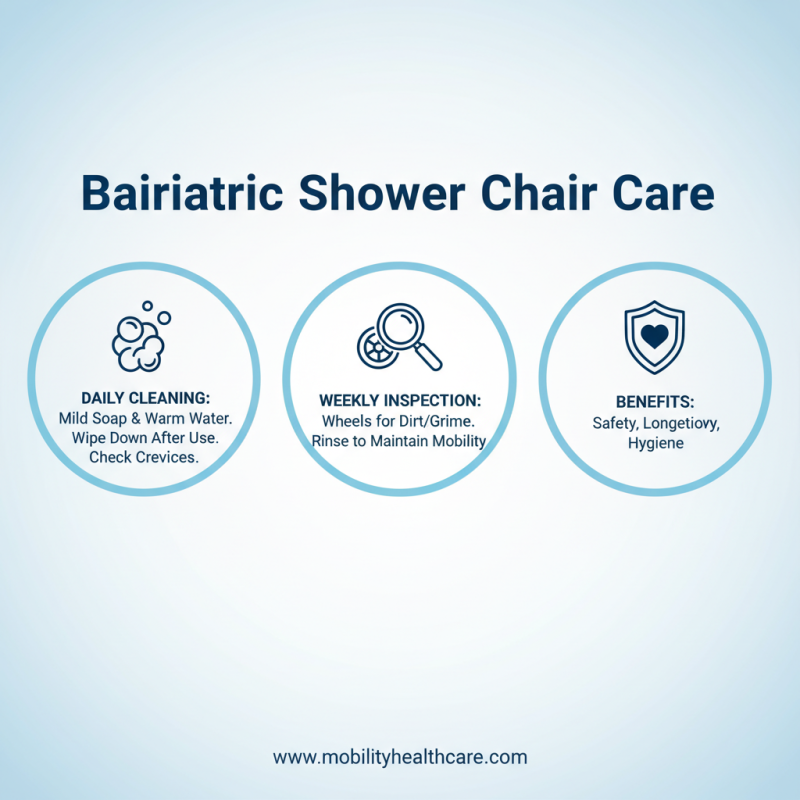 Bairiatric Shower Chair Care

DAILY CLEANING:
Mild Soap & Warm Water.
Wipe Down After Use.
Check Crevices.

WEEKLY INSPECTION:
Wheels for Dirt/Grime.
Rinse to Maintain Mobility

BENEFITS:
Safety, Longetiovy, Hygiene

www.mobilityhealthcare.com